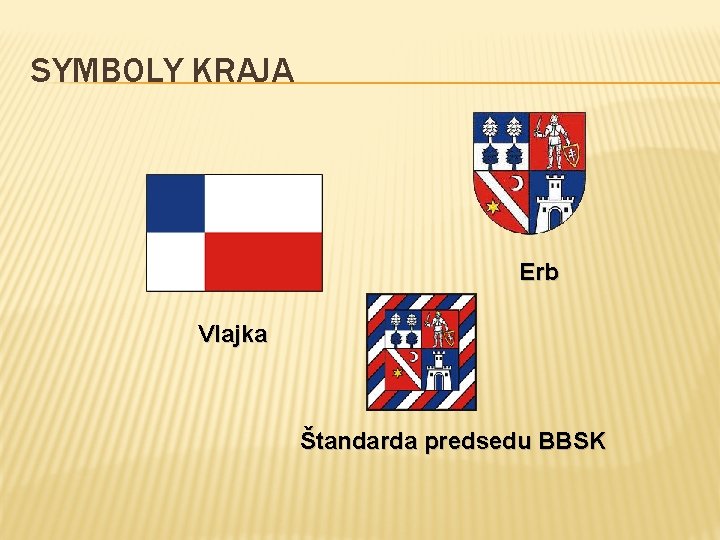 SYMBOLY KRAJA

Erb

Vlajka

Štandarda predsedu BBSK